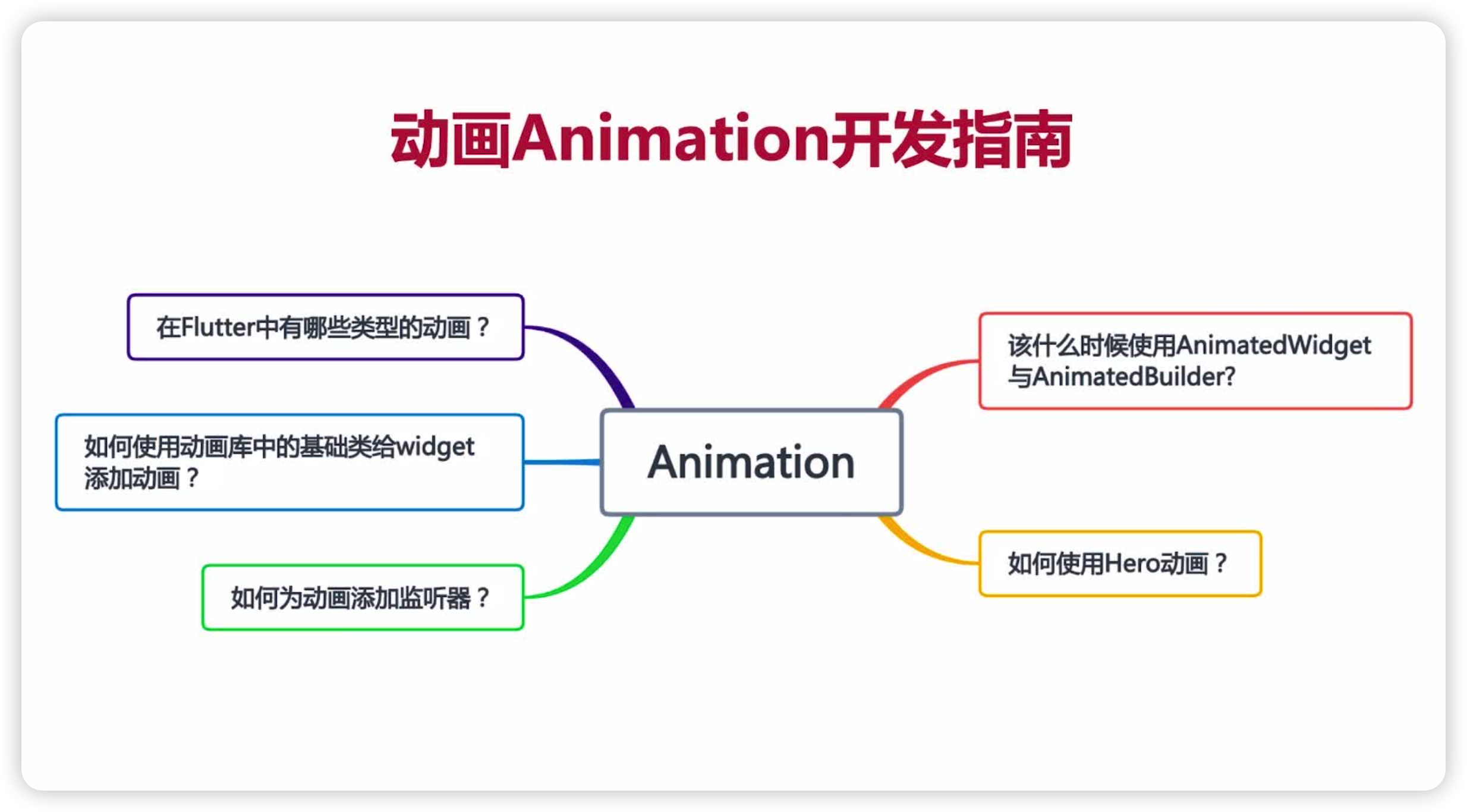 动画Animation开发指南

在Flutter中有哪些类型的动画？

如何使用动画库中的基础类给widget添加动画？

如何为动画添加监听器？

Animation

该什么时候使用AnimatedWidget与AnimatedBuilder?

如何使用Hero动画？